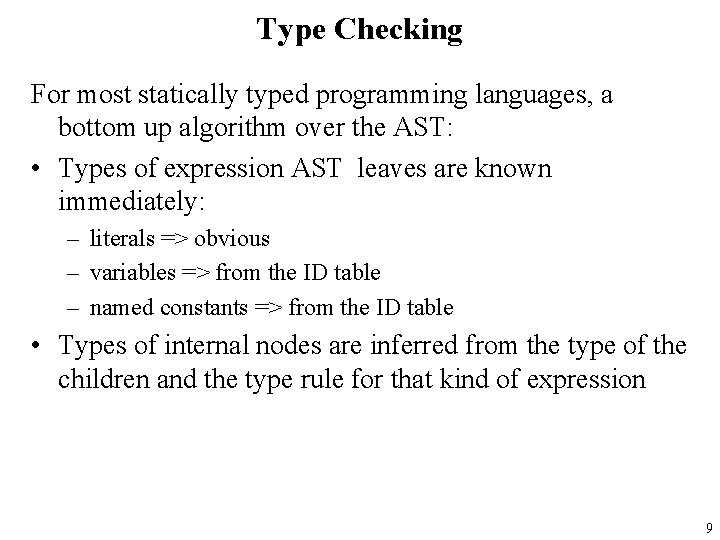 Type Checking

For most statically typed programming languages, a bottom up algorithm over the AST:

• Types of expression AST leaves are known immediately:
  – literals => obvious
  – variables => from the ID table
  – named constants => from the ID table
• Types of internal nodes are inferred from the type of the children and the type rule for that kind of expression

9